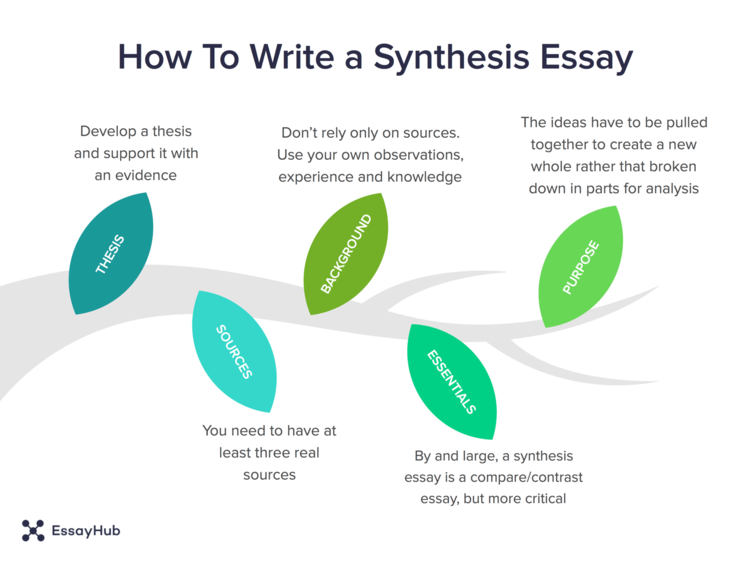 How To Write a Synthesis Essay

Develop a thesis and support it with an evidence

THESIS

Don't rely only on sources. Use your own observations, experience and knowledge

BACKGROUND

The ideas have to be pulled together to create a new whole rather that broken down in parts for analysis

PURPOSE

SOURCES

You need to have at least three real sources

ESSENTIALS

By and large, a synthesis essay is a compare/contrast essay, but more critical

EssayHub